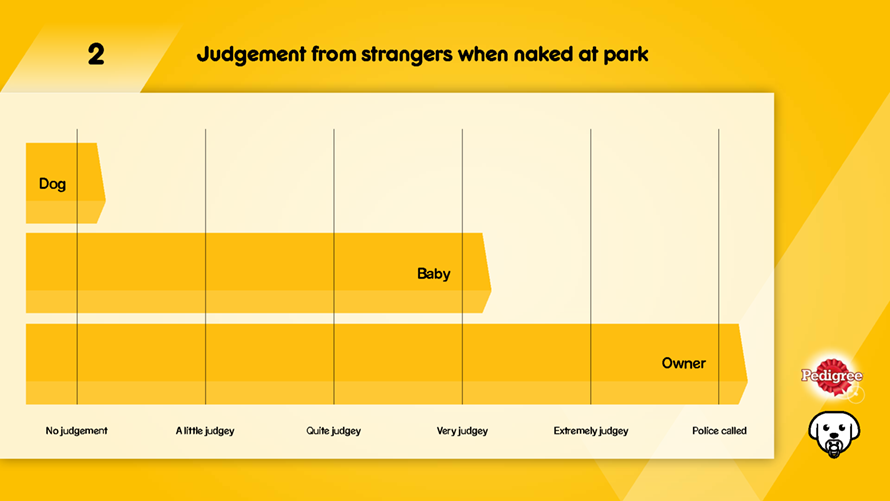 2

Judgement from strangers when naked at park

Dog

Baby

Owner

No judgement

A little judgey

Quite judgey

Very judgey

Extremely judgey

Police called

Pedigree